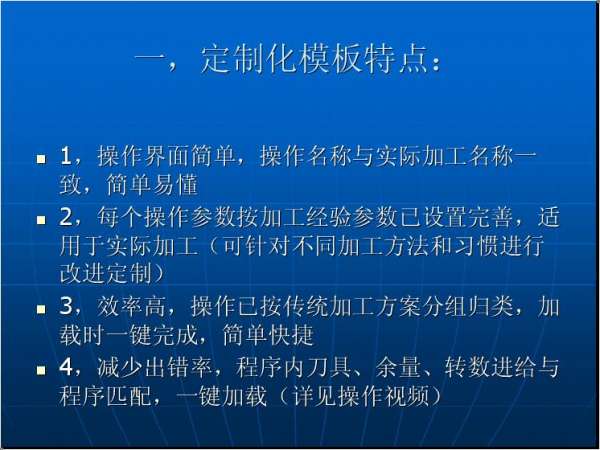 一，定制化模板特点：

- 1，操作界面简单，操作名称与实际加工名称一致，简单易懂
- 2，每个操作参数按加工经验参数已设置完善，适用于实际加工（可针对不同加工方法和习惯进行改进定制）
- 3，效率高，操作已按传统加工方案分组归类，加载时一键完成，简单快捷
- 4，减少出错率，程序内刀具、余量、转数进给与程序匹配，一键加载（详见操作视频）